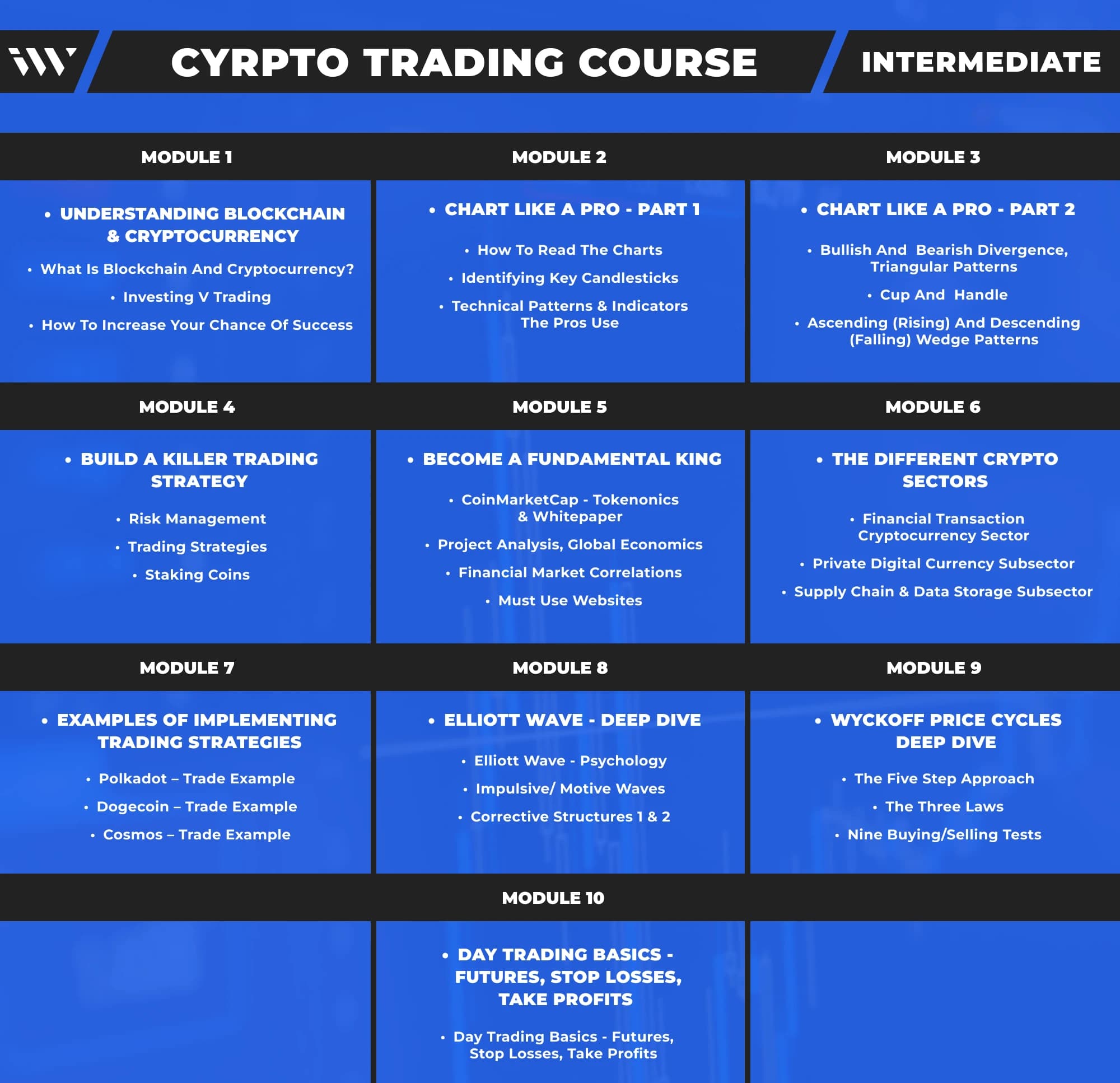 CYRPTO TRADING COURSE

INTERMEDIATE

MODULE 1

• UNDERSTANDING BLOCKCHAIN & CRYPTOCURRENCY

• What Is Blockchain And Cryptocurrency?

• Investing V Trading

• How To Increase Your Chance Of Success

MODULE 2

• CHART LIKE A PRO - PART 1

• How To Read The Charts

• Identifying Key Candlesticks

• Technical Patterns & Indicators The Pros Use

MODULE 3

• CHART LIKE A PRO - PART 2

• Bullish And Bearish Divergence, Triangular Patterns

• Cup And Handle

• Ascending (Rising) And Descending (Falling) Wedge Patterns

MODULE 4

• BUILD A KILLER TRADING STRATEGY

• Risk Management

• Trading Strategies

• Staking Coins

MODULE 5

• BECOME A FUNDAMENTAL KING

• CoinMarketCap - Tokenonics & Whitepaper

• Project Analysis, Global Economics

• Financial Market Correlations

• Must Use Websites

MODULE 6

• THE DIFFERENT CRYPTO SECTORS

• Financial Transaction Cryptocurrency Sector

• Private Digital Currency Subsector

• Supply Chain & Data Storage Subsector

MODULE 7

• EXAMPLES OF IMPLEMENTING TRADING STRATEGIES

• Polkadot – Trade Example

• Dogecoin – Trade Example

• Cosmos – Trade Example

MODULE 8

• ELLIOTT WAVE - DEEP DIVE

• Elliott Wave - Psychology

• Impulsive/ Motive Waves

• Corrective Structures 1 & 2

MODULE 9

• WYCKOFF PRICE CYCLES DEEP DIVE

• The Five Step Approach

• The Three Laws

• Nine Buying/Selling Tests

MODULE 10

• DAY TRADING BASICS - FUTURES, STOP LOSSES, TAKE PROFITS

• Day Trading Basics - Futures, Stop Losses, Take Profits